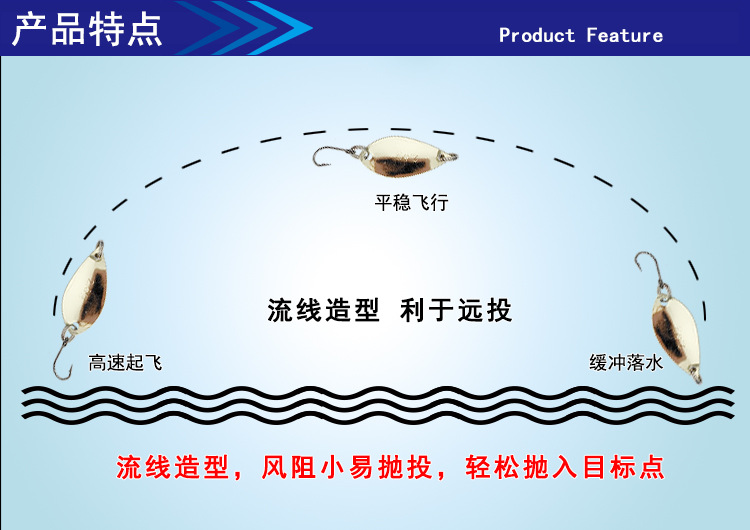 产品特点

Product Feature

平稳飞行

流线造型 利于远投

高速起飞

缓冲落水

流线造型，风阻小易抛投，轻松抛入目标点